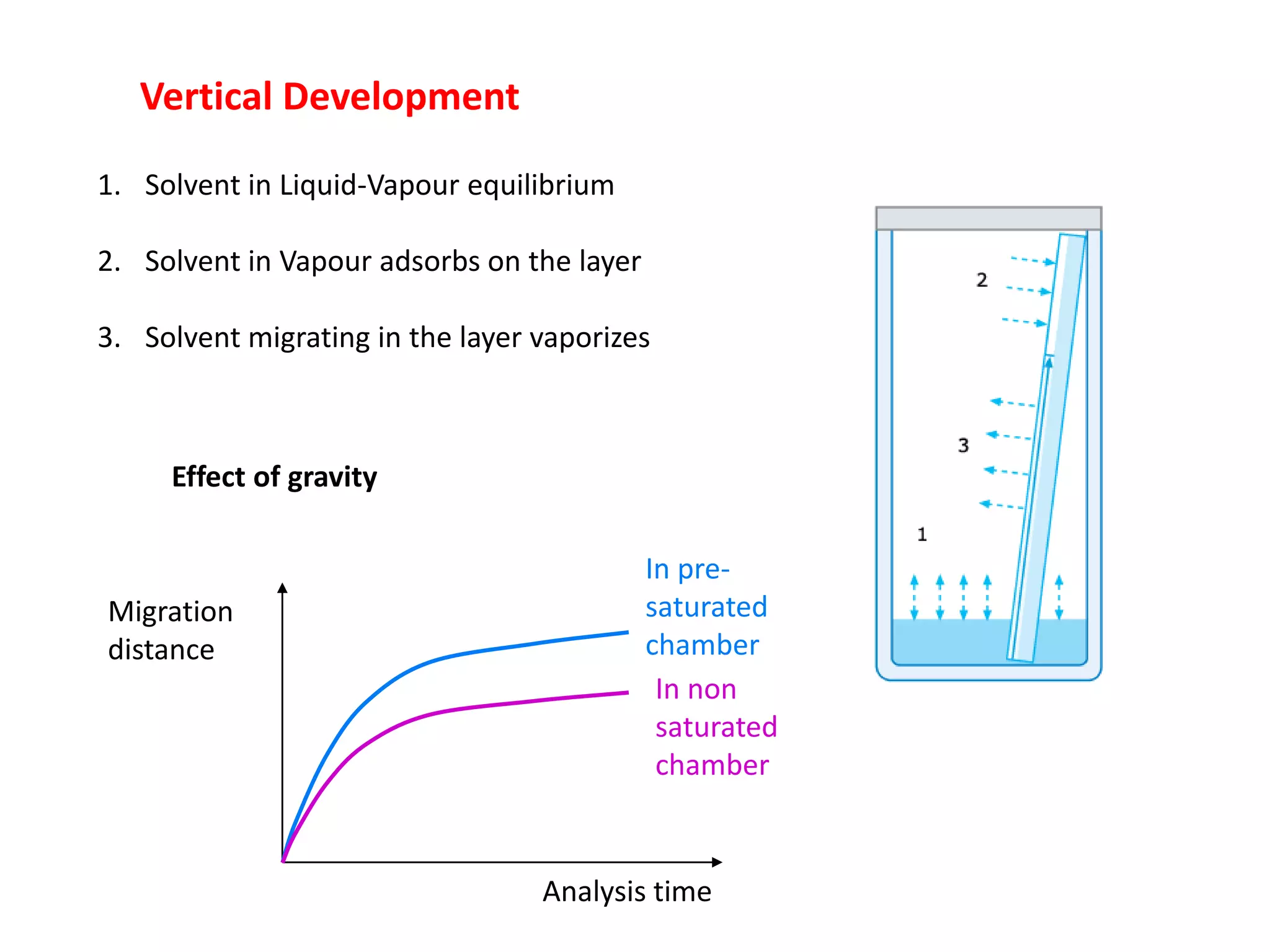 Vertical Development

1. Solvent in Liquid-Vapour equilibrium

2. Solvent in Vapour adsorbs on the layer

3. Solvent migrating in the layer vaporizes

2

3

1

Effect of gravity

Migration distance

In pre-saturated chamber

In non saturated chamber

Analysis time